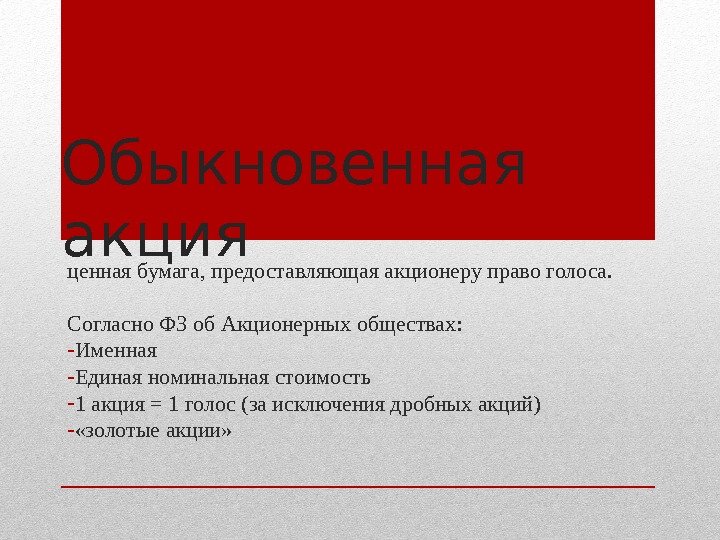 Обыкновенная акция

ценная бумага, предоставляющая акционеру право голоса.

Согласно ФЗ об Акционерных обществах:
-Именная
-Единая номинальная стоимость
-1 акция = 1 голос (за исключения дробных акций)
-«золотые акции»